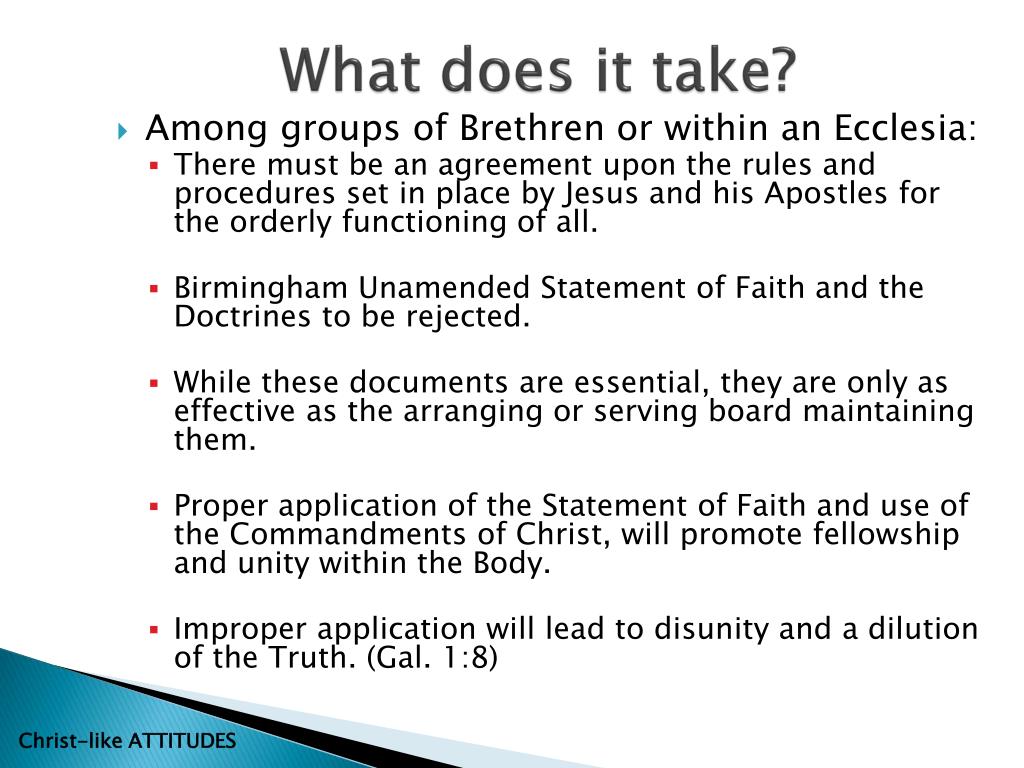 What does it take?

Among groups of Brethren or within an Ecclesia:

There must be an agreement upon the rules and procedures set in place by Jesus and his Apostles for the orderly functioning of all.

Birmingham Unamended Statement of Faith and the Doctrines to be rejected.

While these documents are essential, they are only as effective as the arranging or serving board maintaining them.

Proper application of the Statement of Faith and use of the Commandments of Christ, will promote fellowship and unity within the Body.

Improper application will lead to disunity and a dilution of the Truth. (Gal. 1:8)

Christ-like ATTITUDES